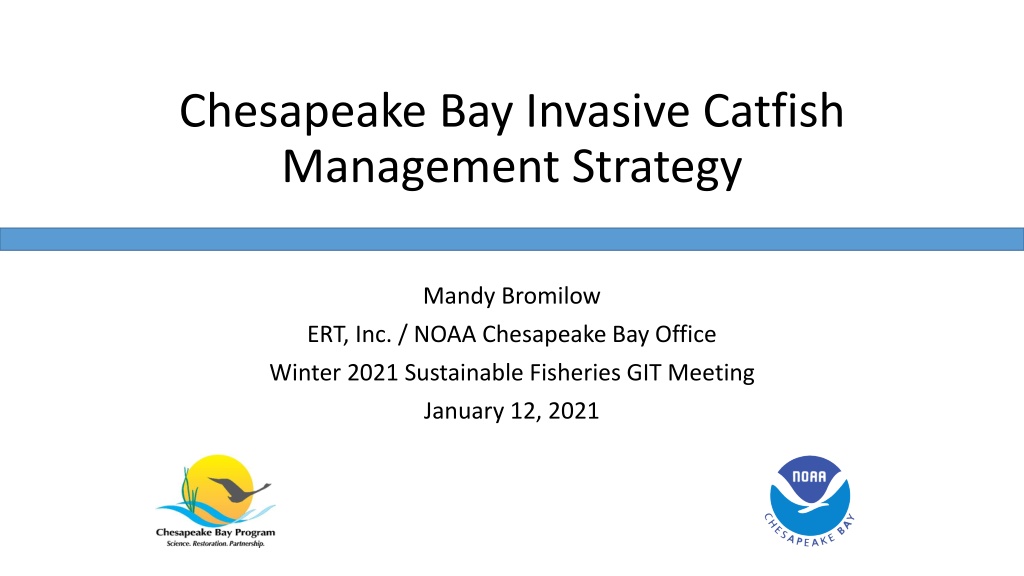 Chesapeake Bay Invasive Catfish Management Strategy

Mandy Bromilow
ERT, Inc. / NOAA Chesapeake Bay Office
Winter 2021 Sustainable Fisheries GIT Meeting
January 12, 2021

Chesapeake Bay Program
Science. Restoration. Partnership.

NOAA
CHESAPEAKE BAY